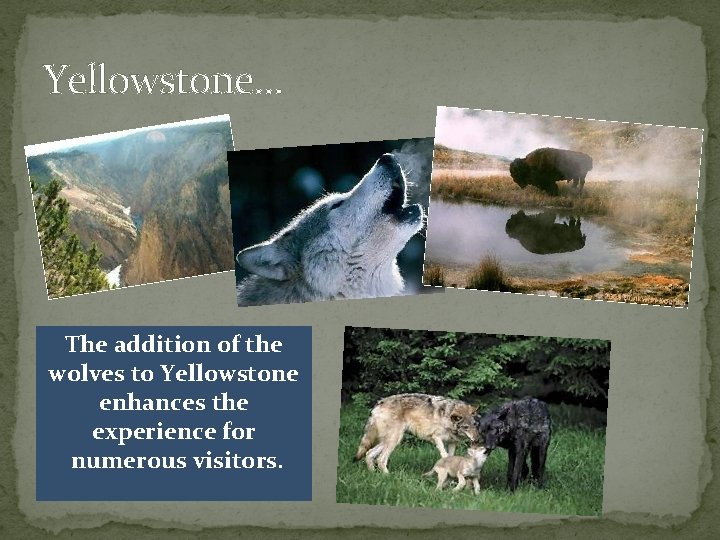 Yellowstone…

The addition of the wolves to Yellowstone enhances the experience for numerous visitors.